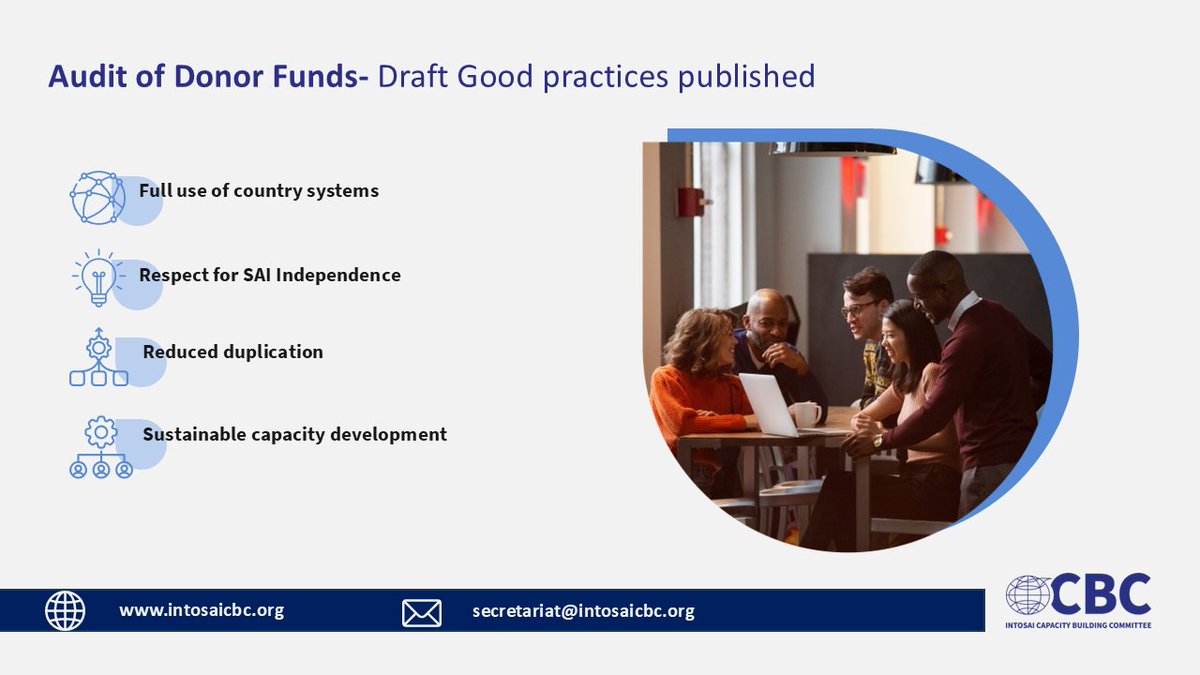 Audit of Donor Funds- Draft Good practices published

Full use of country systems

Respect for SAI Independence

Reduced duplication

Sustainable capacity development

www.intosaicbc.org

secretariat@intosaicbc.org

CBC
INTOSAI CAPACITY BUILDING COMMITTEE